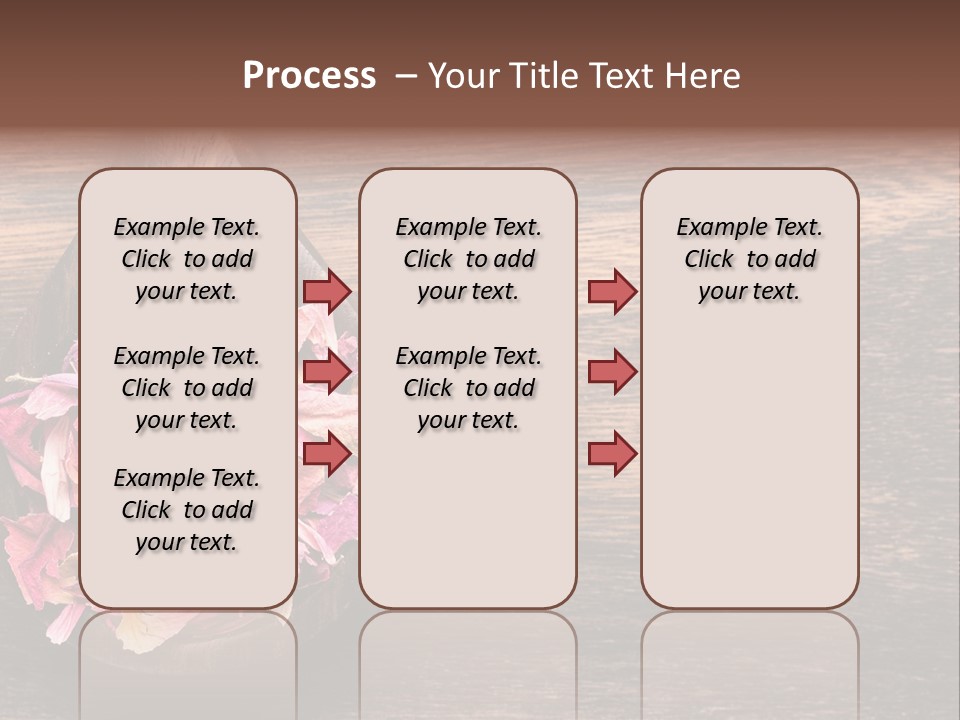 Process – Your Title Text Here

Example Text. Click to add your text.

Example Text. Click to add your text.

Example Text. Click to add your text.

Example Text. Click to add your text.

Example Text. Click to add your text.

Example Text. Click to add your text.